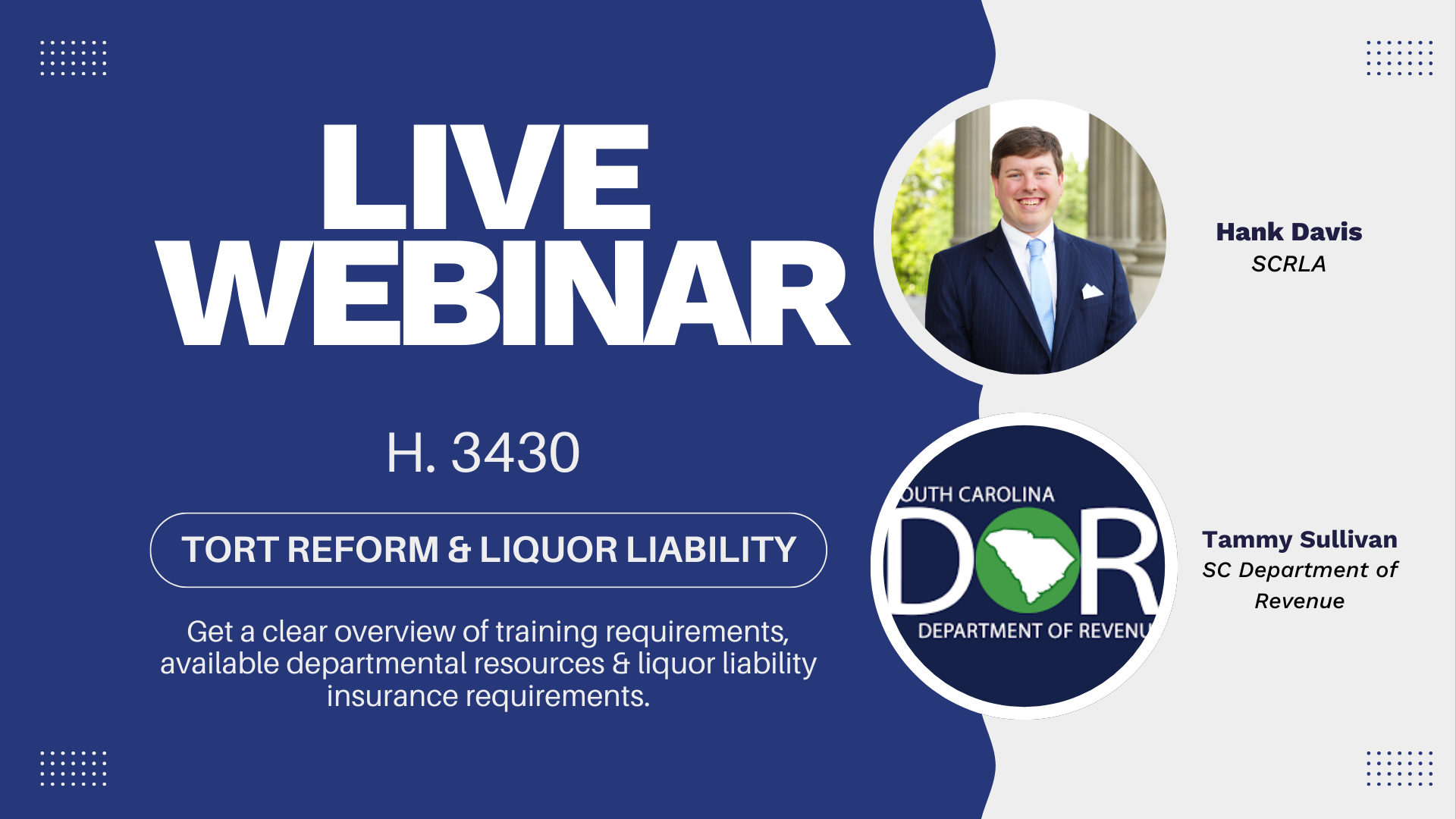 LIVE WEBINAR

H. 3430

TORT REFORM & LIQUOR LIABILITY

Get a clear overview of training requirements, available departmental resources & liquor liability insurance requirements.

Hank Davis
SCRLA

OUTH CAROLINA
DOR
DEPARTMENT OF REVENU

Tammy Sullivan
SC Department of Revenue